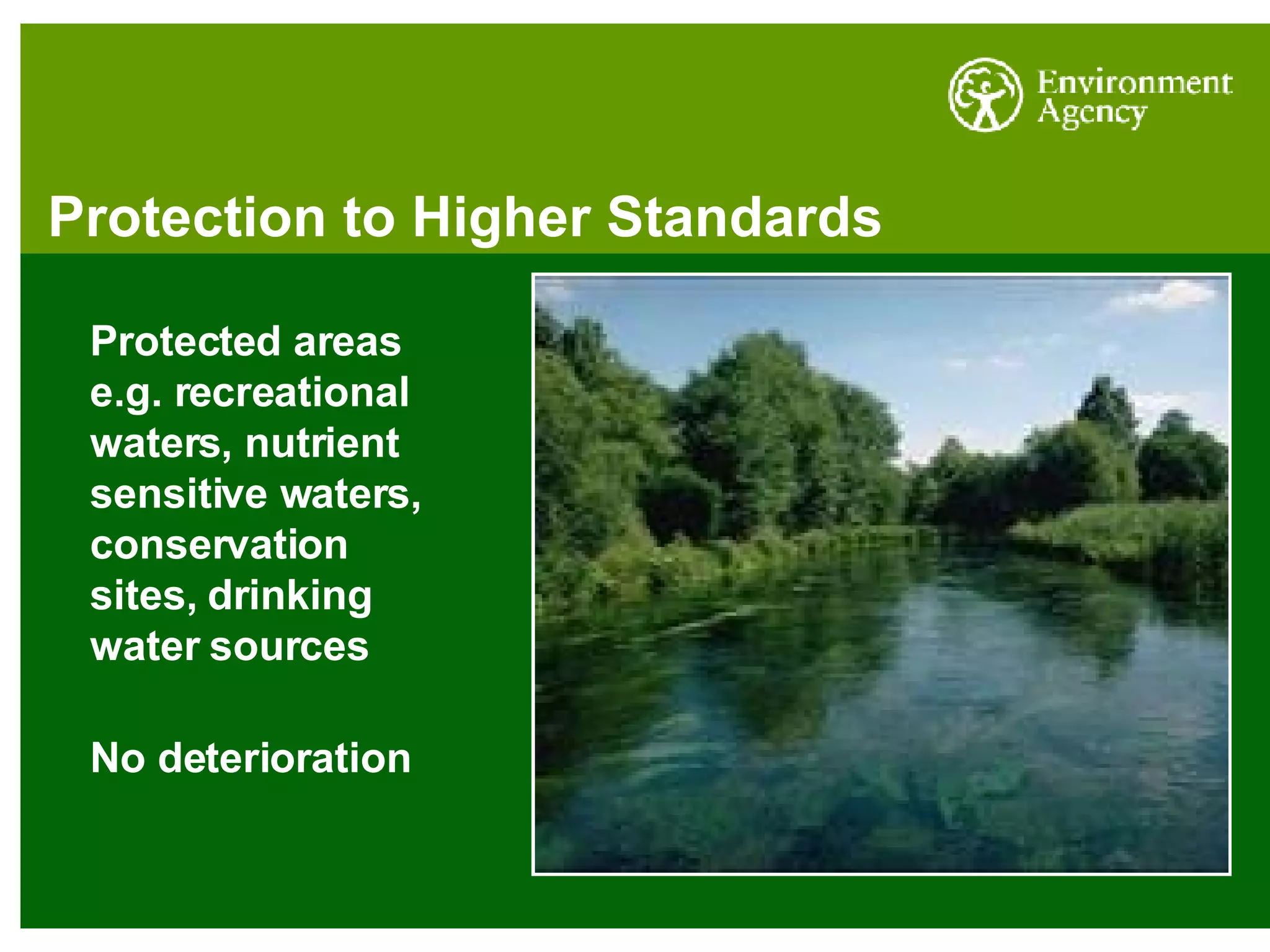 Environment Agency

Protection to Higher Standards

Protected areas e.g. recreational waters, nutrient sensitive waters, conservation sites, drinking water sources

No deterioration